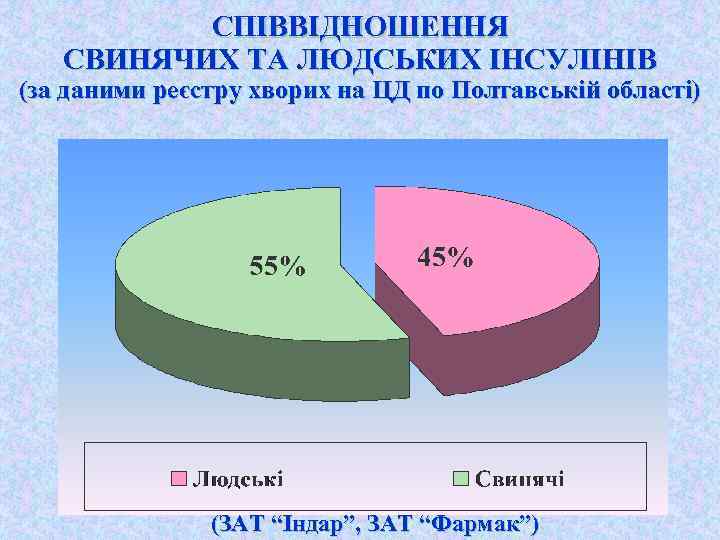 СПІВВІДНОШЕННЯ
СВИНЯЧИХ ТА ЛЮДСЬКИХ ІНСУЛІНІВ
(за даними реєстру хворих на ЦД по Полтавській області)

55%

45%

Людські

Свинячі

(ЗАТ “Індар”, ЗАТ “Фармак”)